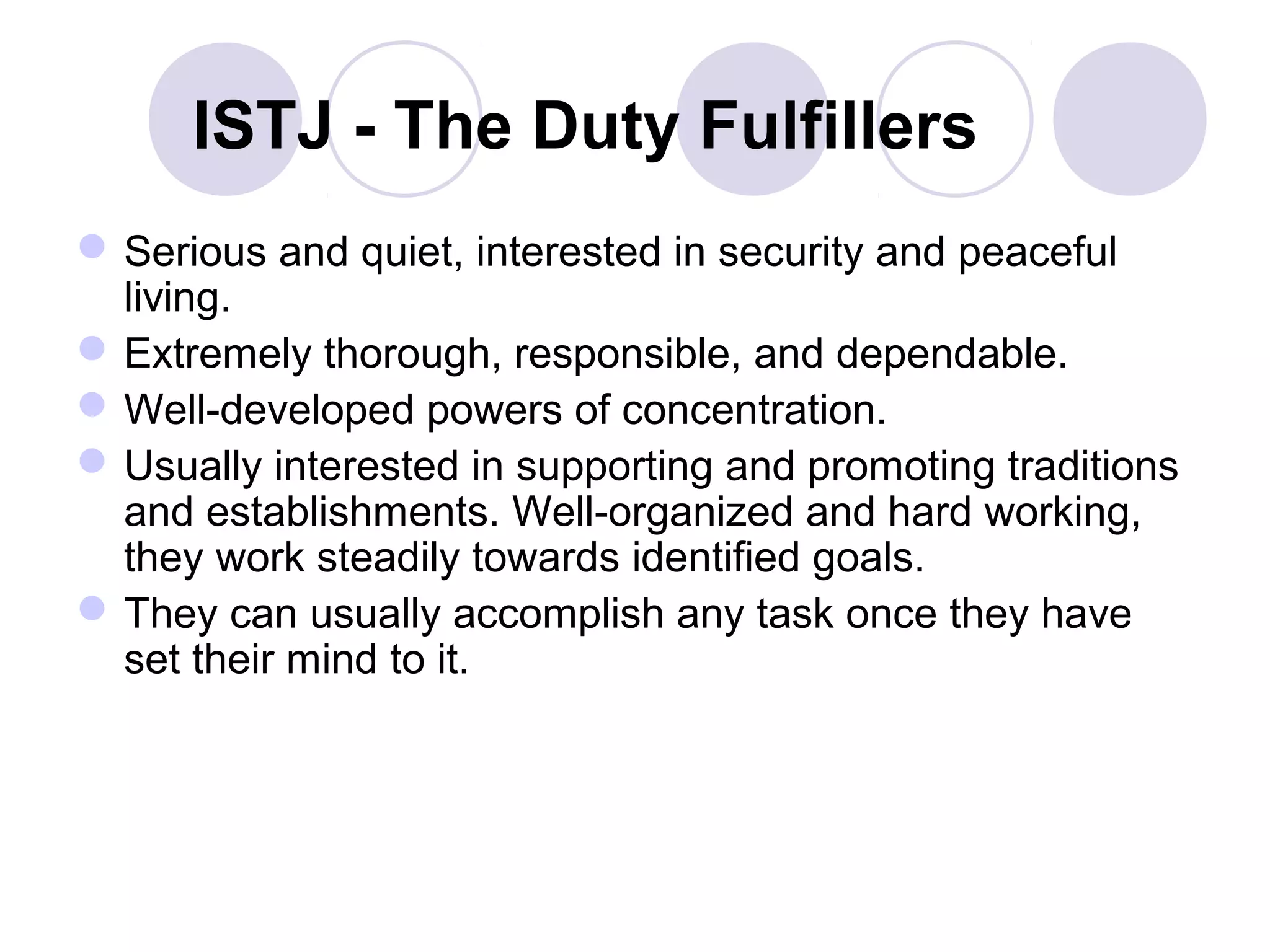 ISTJ - The Duty Fulfillers

- Serious and quiet, interested in security and peaceful living.
- Extremely thorough, responsible, and dependable.
- Well-developed powers of concentration.
- Usually interested in supporting and promoting traditions and establishments. Well-organized and hard working, they work steadily towards identified goals.
- They can usually accomplish any task once they have set their mind to it.